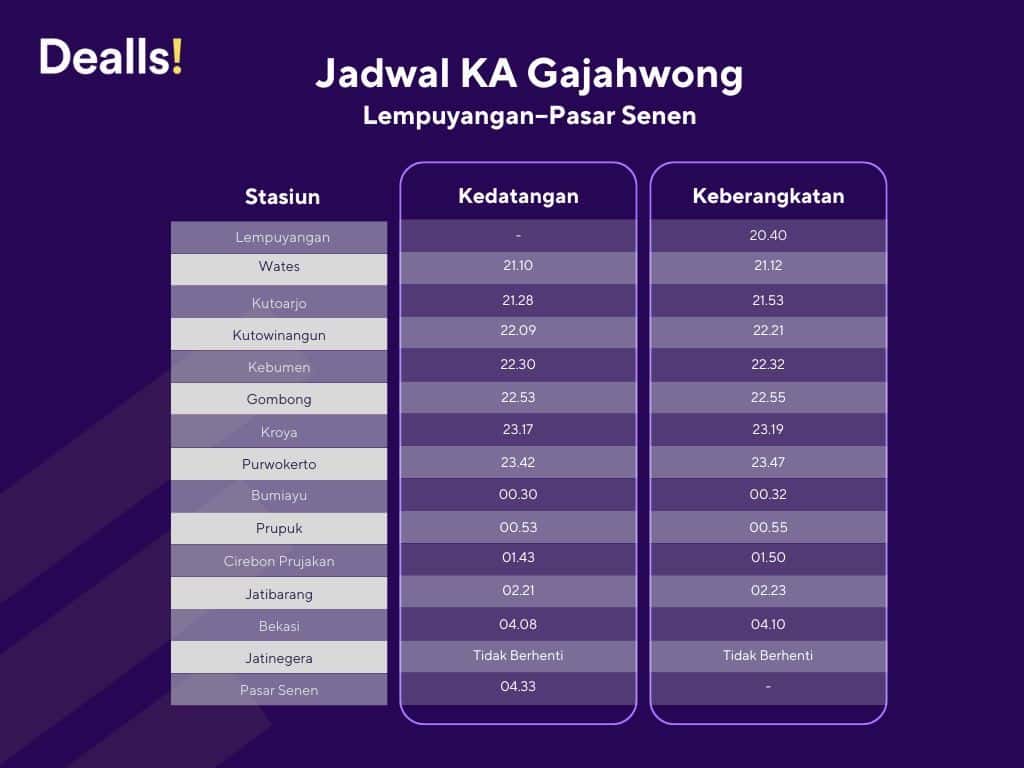 Dealls!

Jadwal KA Gajahwong
Lempuyangan–Pasar Senen

| Stasiun | Kedatangan | Keberangkatan |
|---|---|---|
| Lempuyangan | - | 20.40 |
| Wates | 21.10 | 21.12 |
| Kutoarjo | 21.28 | 21.53 |
| Kutowinangun | 22.09 | 22.21 |
| Kebumen | 22.30 | 22.32 |
| Gombong | 22.53 | 22.55 |
| Kroya | 23.17 | 23.19 |
| Purwokerto | 23.42 | 23.47 |
| Bumiayu | 00.30 | 00.32 |
| Prupuk | 00.53 | 00.55 |
| Cirebon Prujakan | 01.43 | 01.50 |
| Jatibarang | 02.21 | 02.23 |
| Bekasi | 04.08 | 04.10 |
| Jatinegera | Tidak Berhenti | Tidak Berhenti |
| Pasar Senen | 04.33 | - |